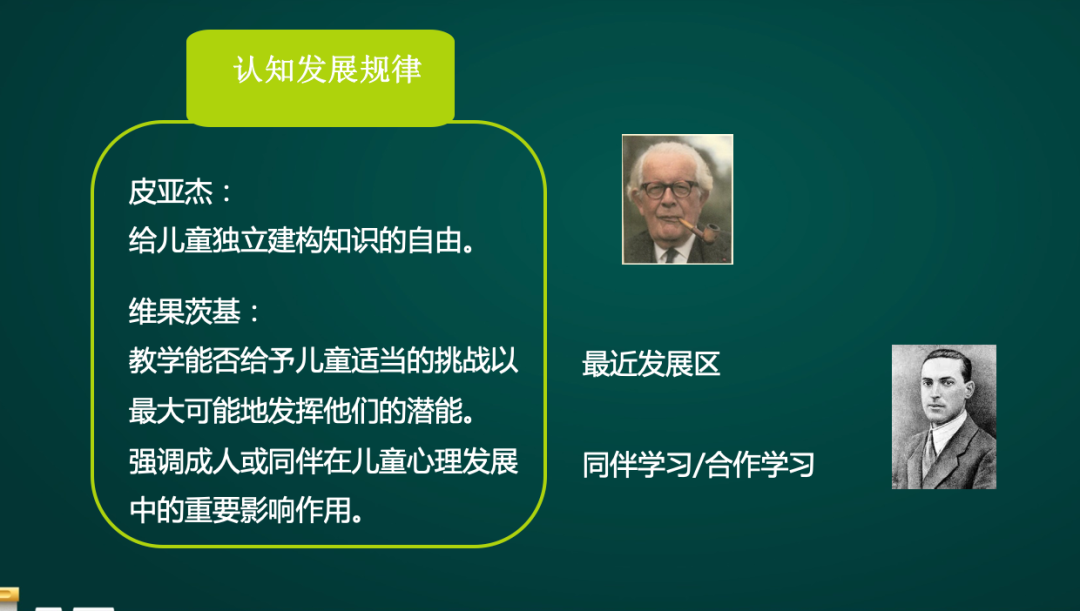 认知发展规律

皮亚杰：
给儿童独立建构知识的自由。

维果茨基：
教学能否给予儿童适当的挑战以最大可能地发挥他们的潜能。
强调成人或同伴在儿童心理发展中的重要影响作用。

最近发展区

同伴学习/合作学习